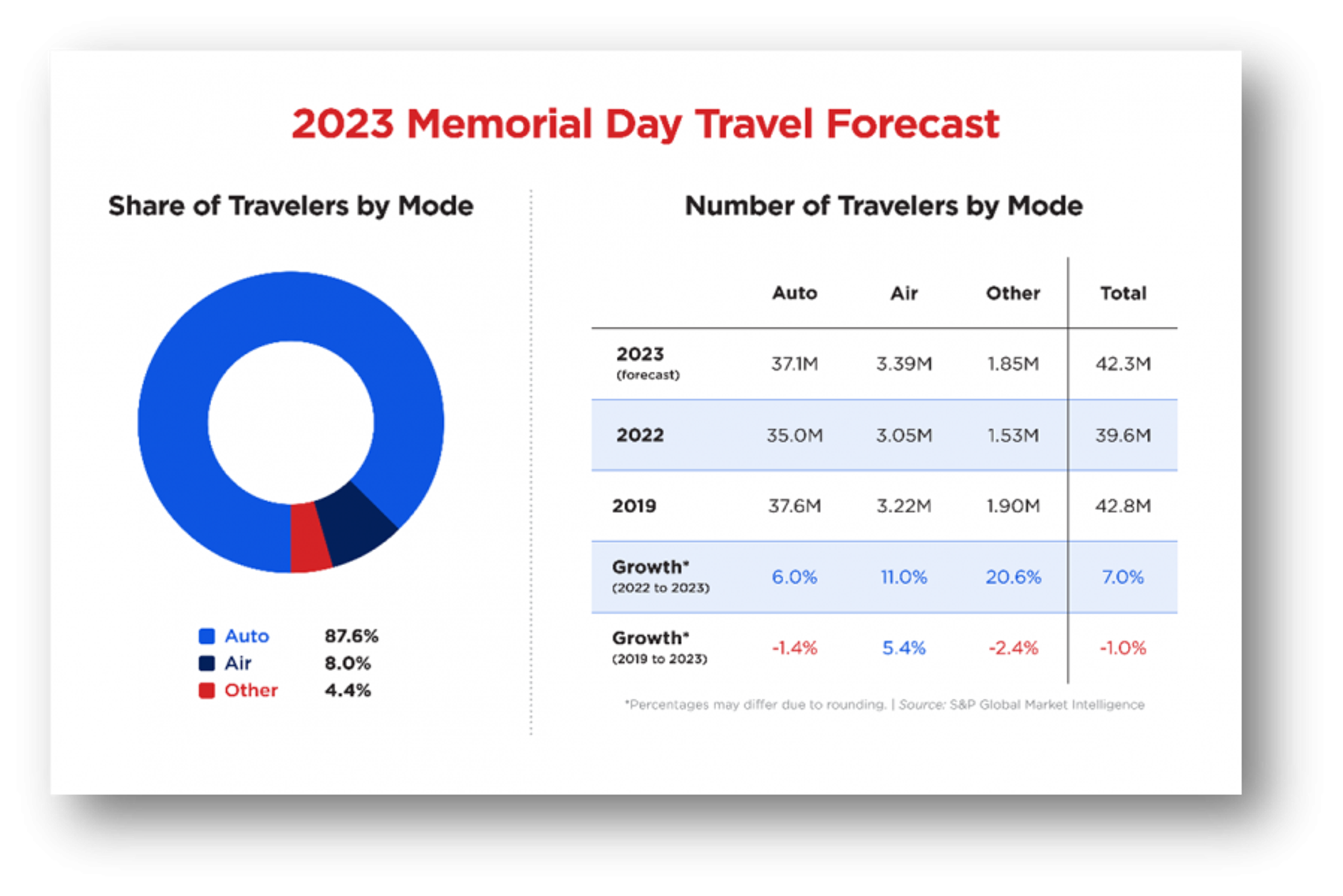 2023 Memorial Day Travel Forecast

Share of Travelers by Mode

Auto 87.6%
Air 8.0%
Other 4.4%

Number of Travelers by Mode

| | Auto | Air | Other | Total |
|---|---|---|---|---|
| 2023 (forecast) | 37.1M | 3.39M | 1.85M | 42.3M |
| 2022 | 35.0M | 3.05M | 1.53M | 39.6M |
| 2019 | 37.6M | 3.22M | 1.90M | 42.8M |
| Growth* (2022 to 2023) | 6.0% | 11.0% | 20.6% | 7.0% |
| Growth* (2019 to 2023) | -1.4% | 5.4% | -2.4% | -1.0% |

*Percentages may differ due to rounding. | Source: S&P Global Market Intelligence